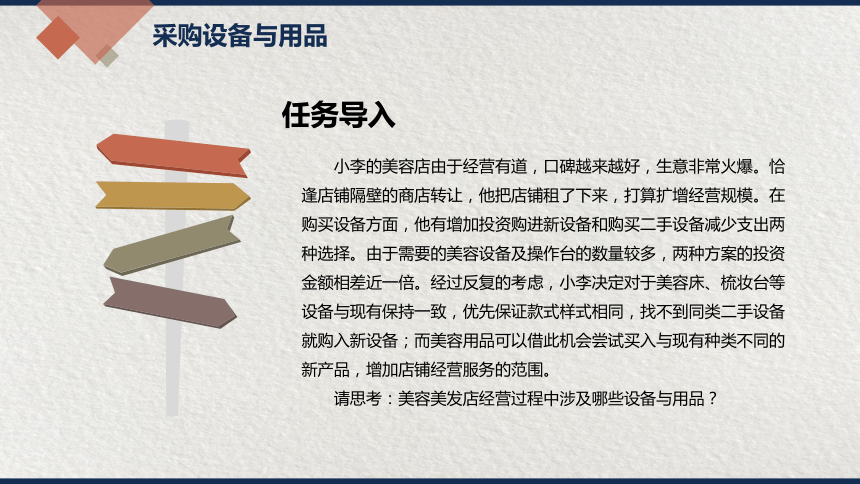 采购设备与用品

任务导入

小李的美容店由于经营有道，口碑越来越好，生意非常火爆。恰逢店铺隔壁的商店转让，他把店铺租了下来，打算扩增经营规模。在购买设备方面，他有增加投资购进新设备和购买二手设备减少支出两种选择。由于需要的美容设备及操作台的数量较多，两种方案的投资金额相差近一倍。经过反复的考虑，小李决定对于美容床、梳妆台等设备与现有保持一致，优先保证款式样式相同，找不到同类二手设备就购入新设备；而美容用品可以借此机会尝试买入与现有种类不同的新产品，增加店铺经营服务的范围。

请思考：美容美发店经营过程中涉及哪些设备与用品？